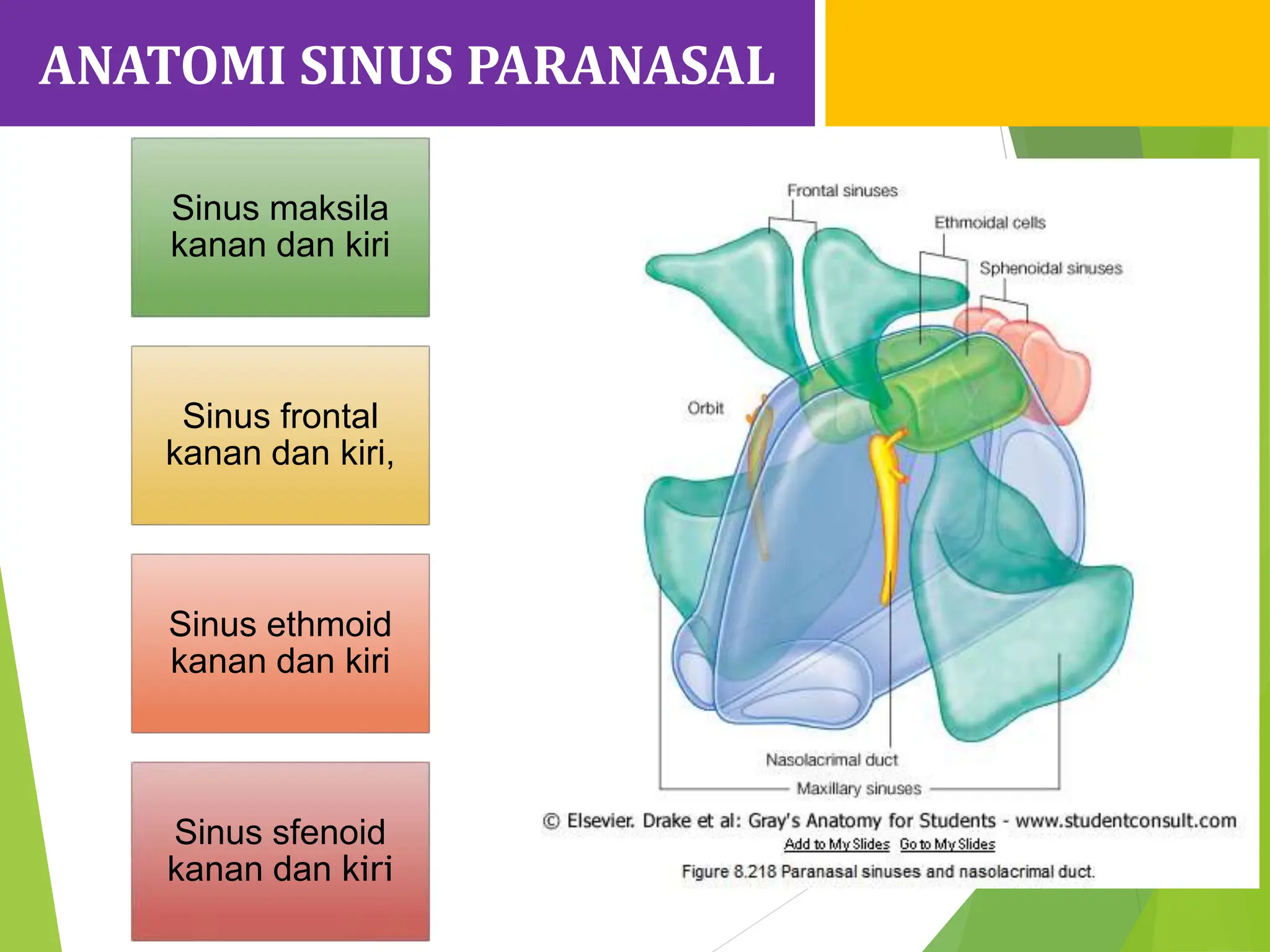 ANATOMI SINUS PARANASAL

Sinus maksila kanan dan kiri

Sinus frontal kanan dan kiri,

Sinus ethmoid kanan dan kiri

Sinus sfenoid kanan dan kiri

Frontal sinuses

Ethmoidal cells

Sphenoidal sinuses

Orbit

Nasolacrimal duct

Maxillary sinuses

© Elsevier. Drake et al: Gray's Anatomy for Students - www.studentconsult.com

Add to My Slides Go to My Slides

Figure 8.218 Paranasal sinuses and nasolacrimal duct.